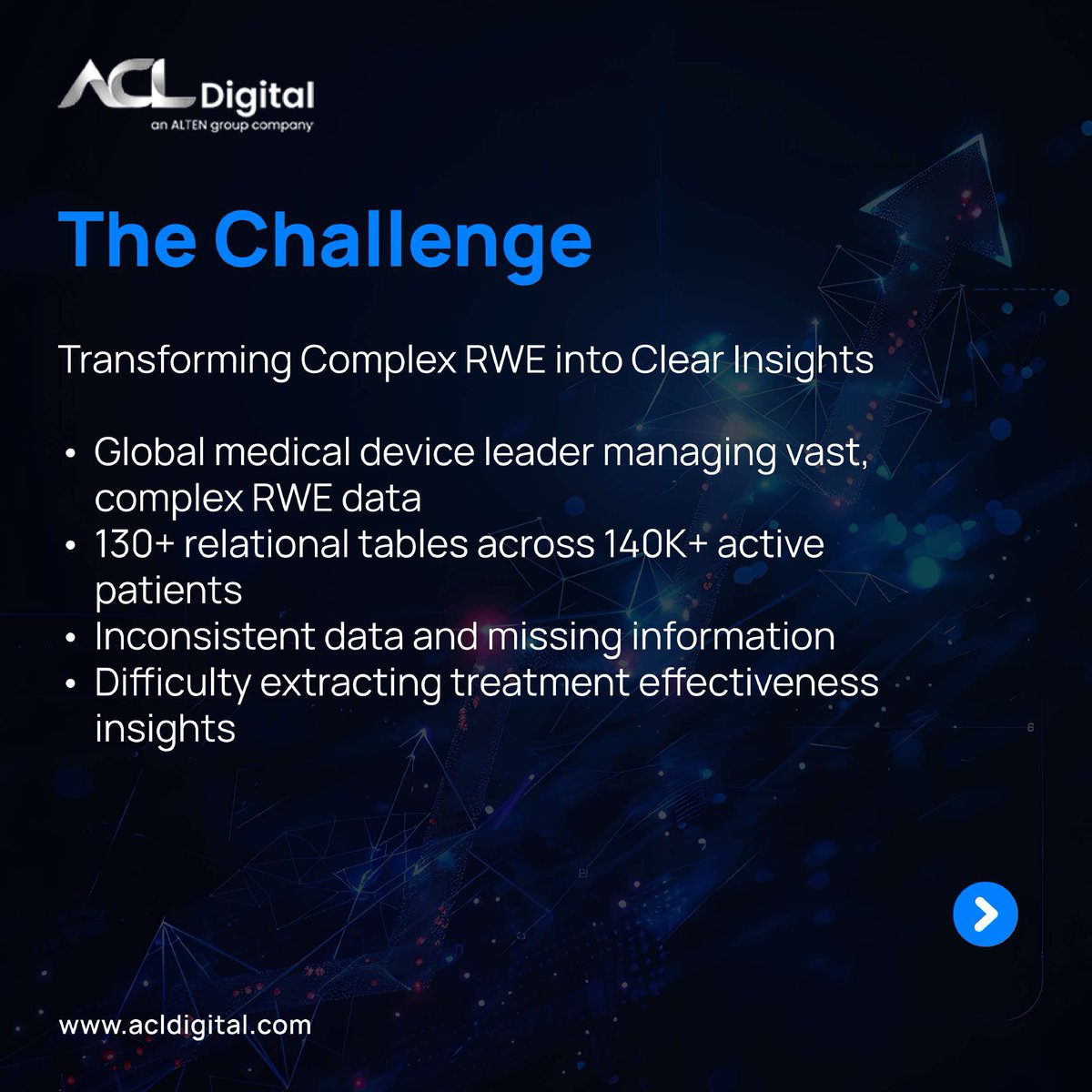 ACL Digital
an ALTEN group company

The Challenge

Transforming Complex RWE into Clear Insights

• Global medical device leader managing vast, complex RWE data
• 130+ relational tables across 140K+ active patients
• Inconsistent data and missing information
• Difficulty extracting treatment effectiveness insights

www.acldigital.com